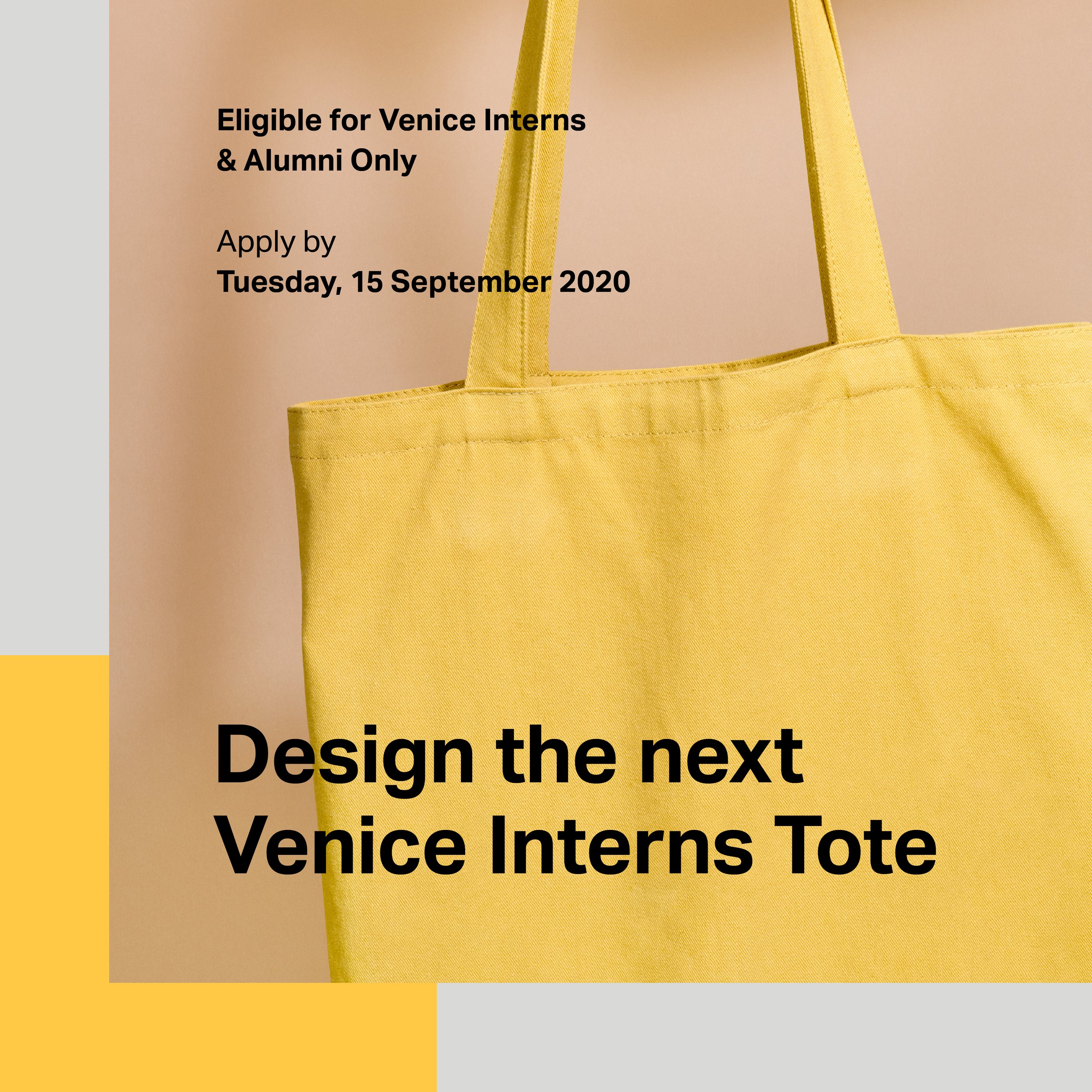 Eligible for Venice Interns & Alumni Only

Apply by
Tuesday, 15 September 2020

Design the next Venice Interns Tote